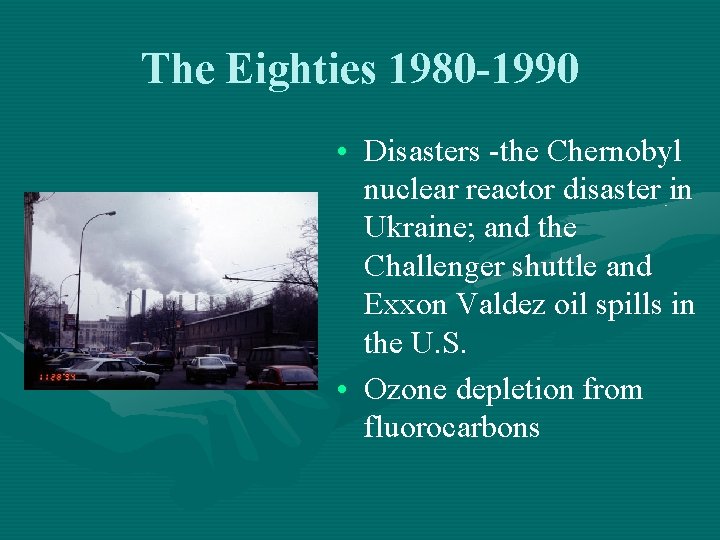 The Eighties 1980-1990

11 28 '94

• Disasters -the Chernobyl nuclear reactor disaster in Ukraine; and the Challenger shuttle and Exxon Valdez oil spills in the U.S.

• Ozone depletion from fluorocarbons